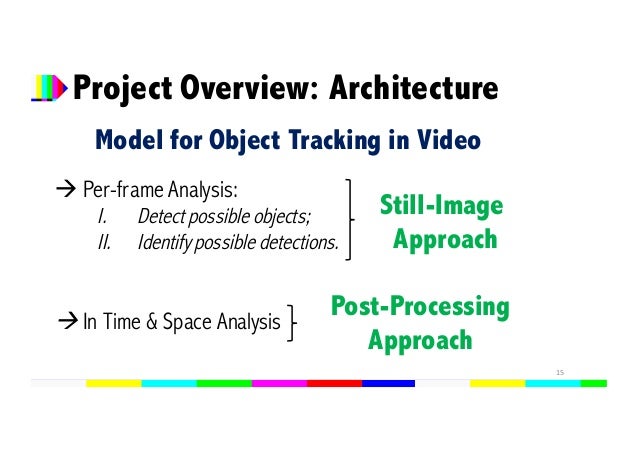 Project Overview: Architecture

Model for Object Tracking in Video

→ Per-frame Analysis:
I. Detect possible objects;
II. Identify possible detections.

Still-Image Approach

→ In Time & Space Analysis

Post-Processing Approach

15